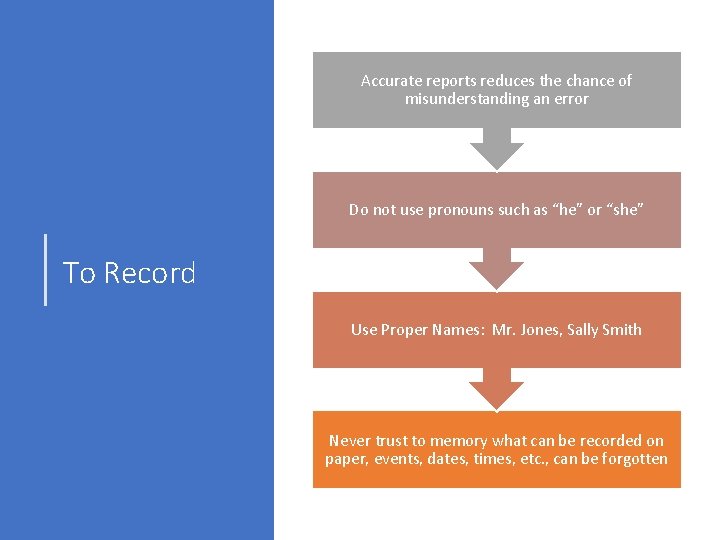 To Record

Accurate reports reduces the chance of misunderstanding an error

Do not use pronouns such as “he” or “she”

Use Proper Names: Mr. Jones, Sally Smith

Never trust to memory what can be recorded on paper, events, dates, times, etc., can be forgotten